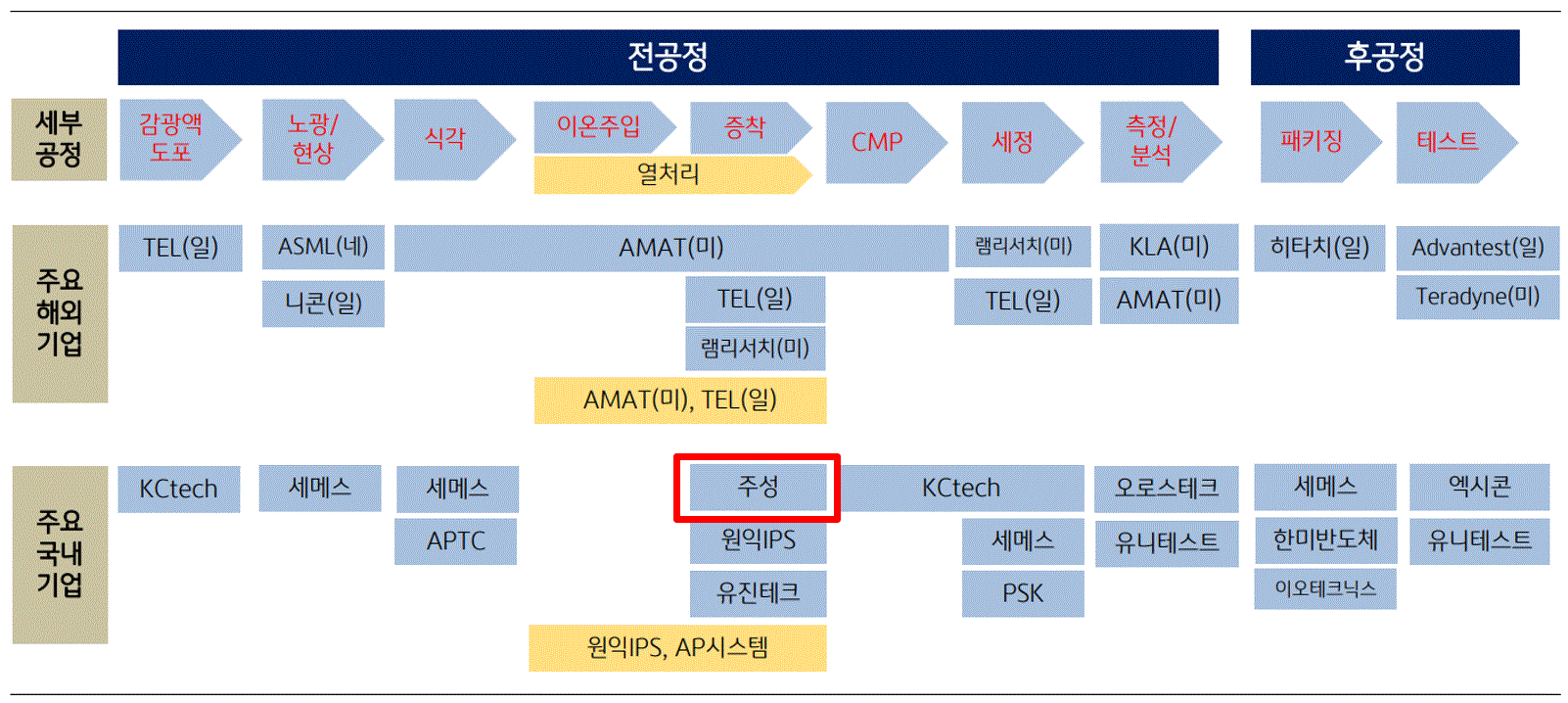 전공정

후공정

세부 공정

감광액 도포

노광/ 현상

식각

이온주입

증착

열처리

CMP

세정

측정/ 분석

패키징

테스트

주요 해외 기업

TEL(일)

ASML(네)

니콘(일)

AMAT(미)

TEL(일)

램리서치(미)

AMAT(미), TEL(일)

램리서치(미)

TEL(일)

KLA(미)

AMAT(미)

히타치(일)

Advantest(일)

Teradyne(미)

주요 국내 기업

KCtech

세메스

세메스

APTC

주성

원익IPS

유진테크

원익IPS, AP시스템

KCtech

세메스

PSK

오로스테크

유니테스트

세메스

한미반도체

이오테크닉스

엑시콘

유니테스트